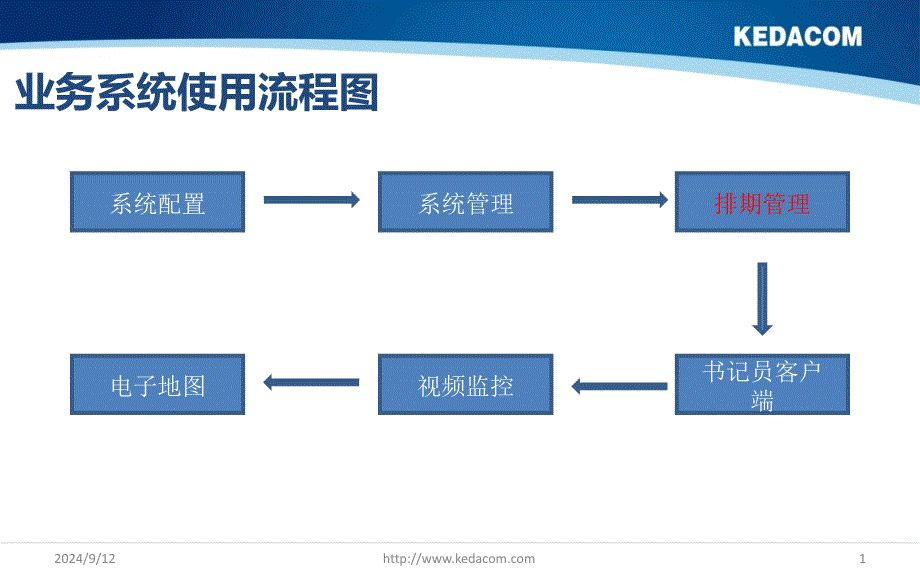 KEDACOM

业务系统使用流程图

系统配置

系统管理

排期管理

书记员客户端

视频监控

电子地图

2024/9/12

http://www.kedacom.com

1